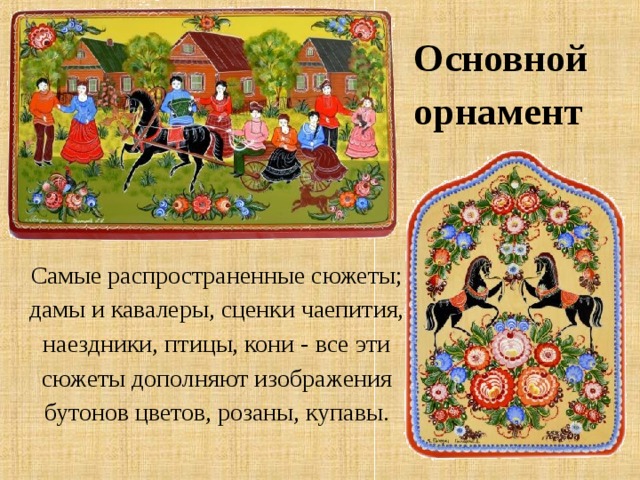 Основной орнамент

Самые распространенные сюжеты; дамы и кавалеры, сценки чаепития, наездники, птицы, кони - все эти сюжеты дополняют изображения бутонов цветов, розаны, купавы.